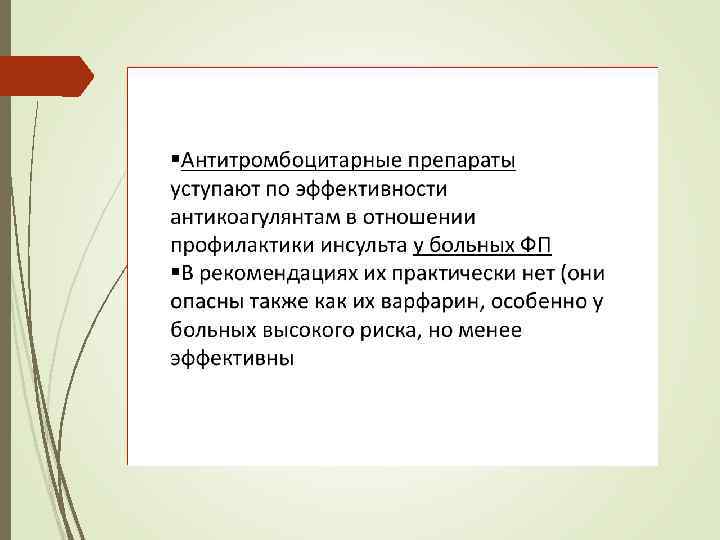 ▪Антитромбоцитарные препараты уступают по эффективности антикоагулянтам в отношении профилактики инсульта у больных ФП
▪В рекомендациях их практически нет (они опасны также как их варфарин, особенно у больных высокого риска, но менее эффективны